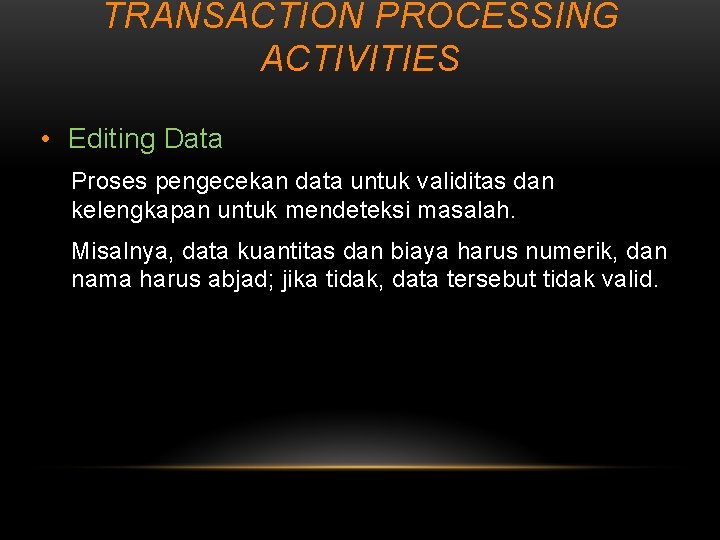 TRANSACTION PROCESSING ACTIVITIES

• Editing Data

Proses pengecekan data untuk validitas dan kelengkapan untuk mendeteksi masalah.

Misalnya, data kuantitas dan biaya harus numerik, dan nama harus abjad; jika tidak, data tersebut tidak valid.